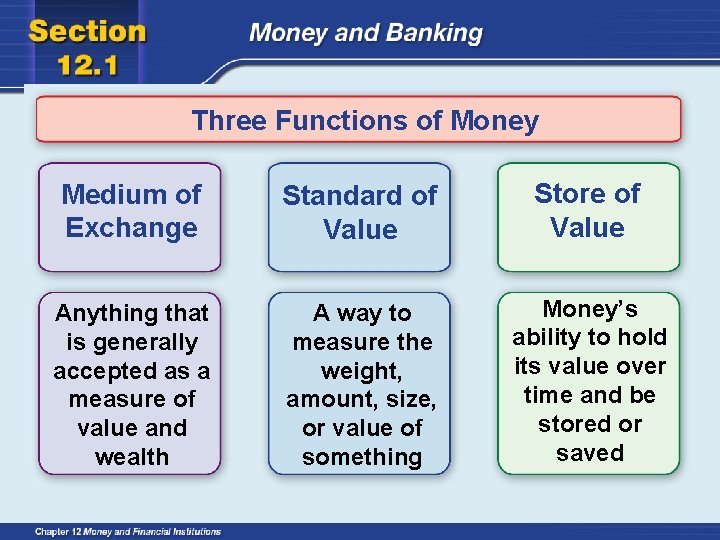 Section 12.1

Money and Banking

Three Functions of Money

Medium of Exchange

Standard of Value

Store of Value

Anything that is generally accepted as a measure of value and wealth

A way to measure the weight, amount, size, or value of something

Money's ability to hold its value over time and be stored or saved

Chapter 12 Money and Financial Institutions